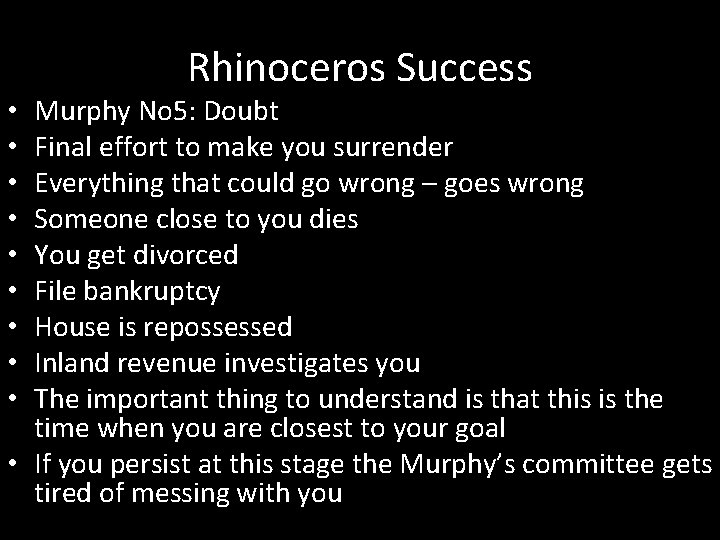 Rhinoceros Success

• Murphy No5: Doubt
• Final effort to make you surrender
• Everything that could go wrong – goes wrong
• Someone close to you dies
• You get divorced
• File bankruptcy
• House is repossessed
• Inland revenue investigates you
• The important thing to understand is that this is the time when you are closest to your goal
• If you persist at this stage the Murphy's committee gets tired of messing with you